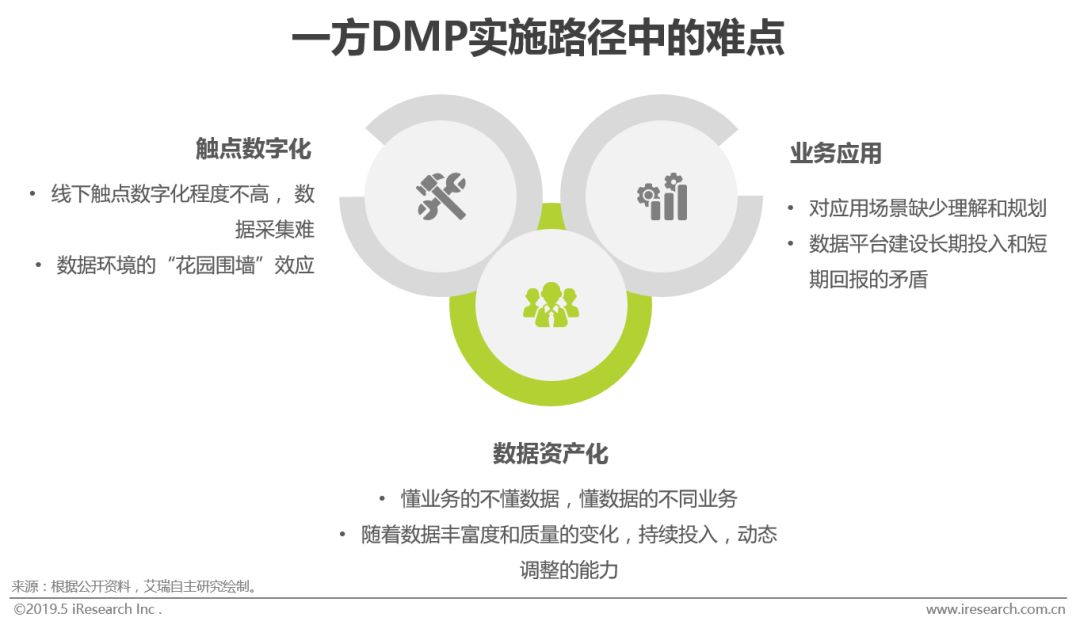 一方DMP实施路径中的难点

触点数字化

• 线下触点数字化程度不高，数据采集难

• 数据环境的“花园围墙”效应

业务应用

• 对应用场景缺少理解和规划

• 数据平台建设长期投入和短期回报的矛盾

数据资产化

• 懂业务的不懂数据，懂数据的不同业务

• 随着数据丰富度和质量的变化，持续投入，动态调整的能力

来源：根据公开资料，艾瑞自主研究绘制。

©2019.5 iResearch Inc .

www.iresearch.com.cn